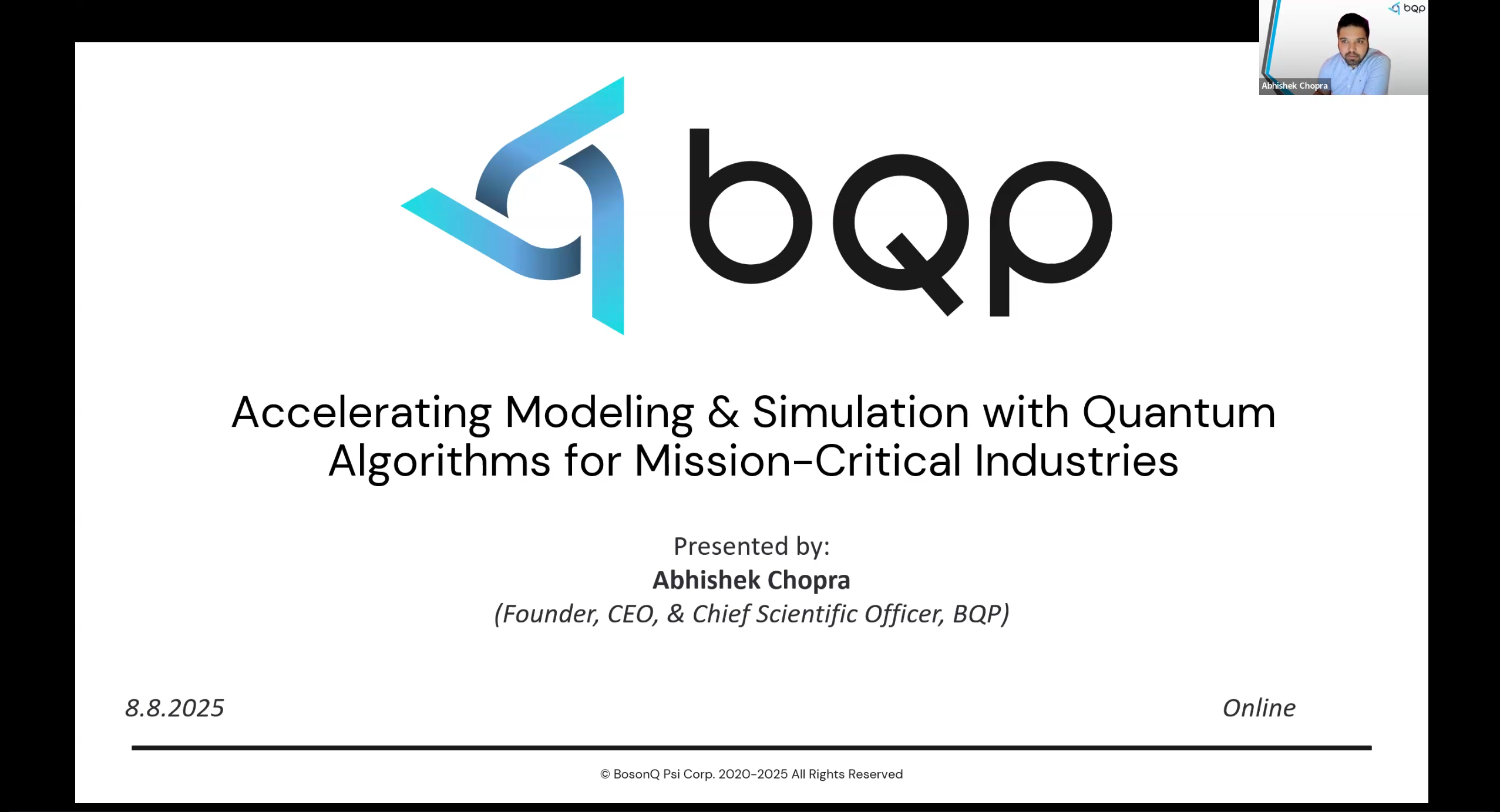 bqp

Abhishek Chopra

bqp

Accelerating Modeling & Simulation with Quantum Algorithms for Mission-Critical Industries

Presented by:
Abhishek Chopra
(Founder, CEO, & Chief Scientific Officer, BQP)

8.8.2025

Online

© BosonQ Psi Corp. 2020-2025 All Rights Reserved